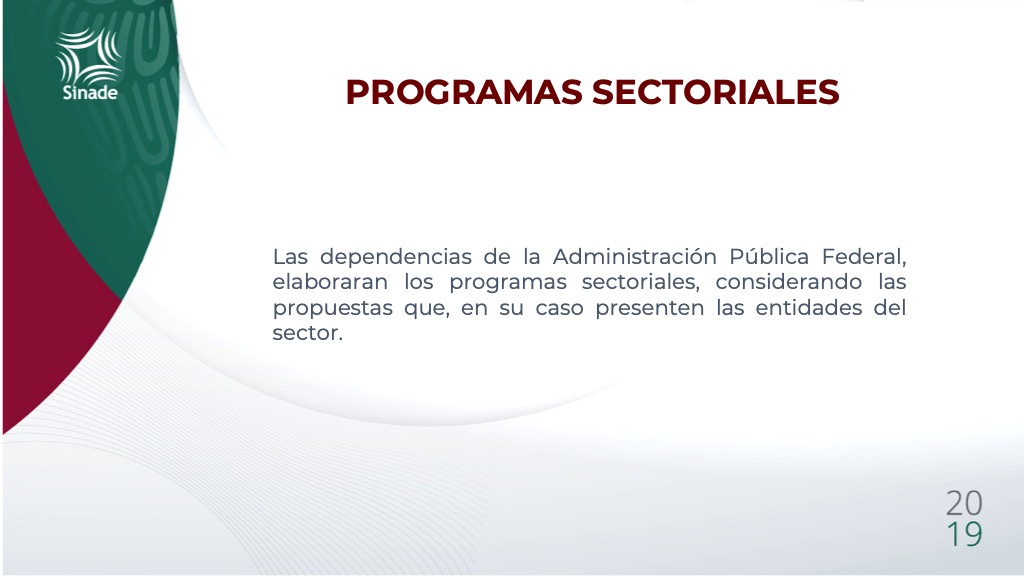 Sinade

PROGRAMAS SECTORIALES

Las dependencias de la Administración Pública Federal, elaboraran los programas sectoriales, considerando las propuestas que, en su caso presenten las entidades del sector.

20
19